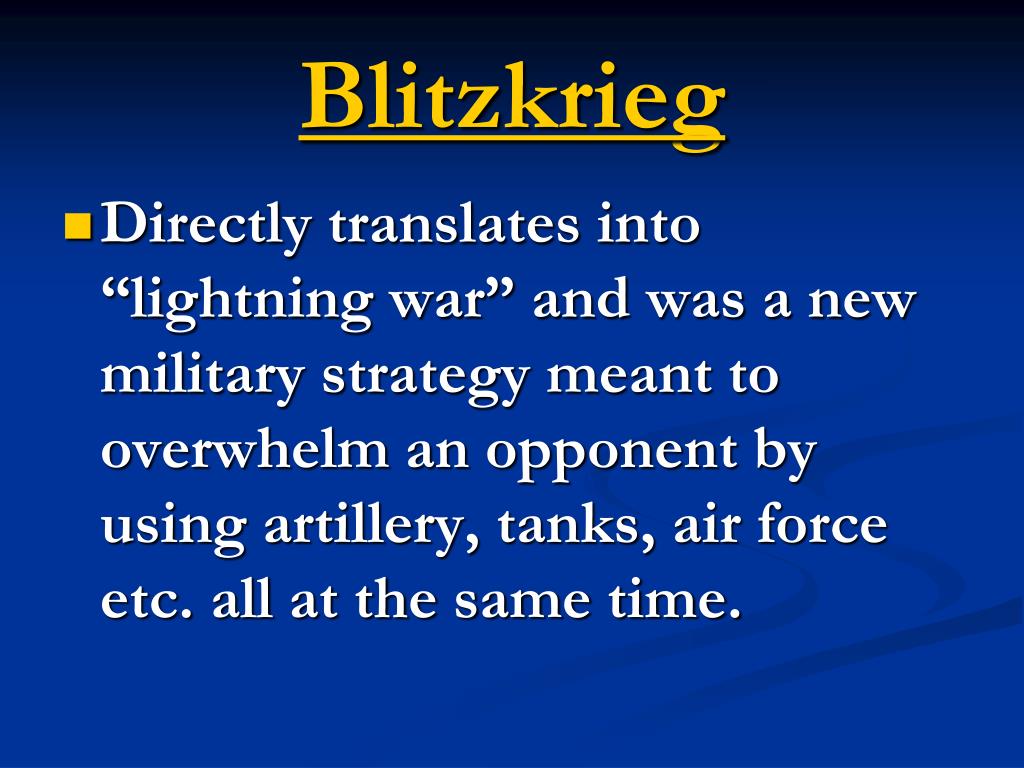 Blitzkrieg

Directly translates into “lightning war” and was a new military strategy meant to overwhelm an opponent by using artillery, tanks, air force etc. all at the same time.